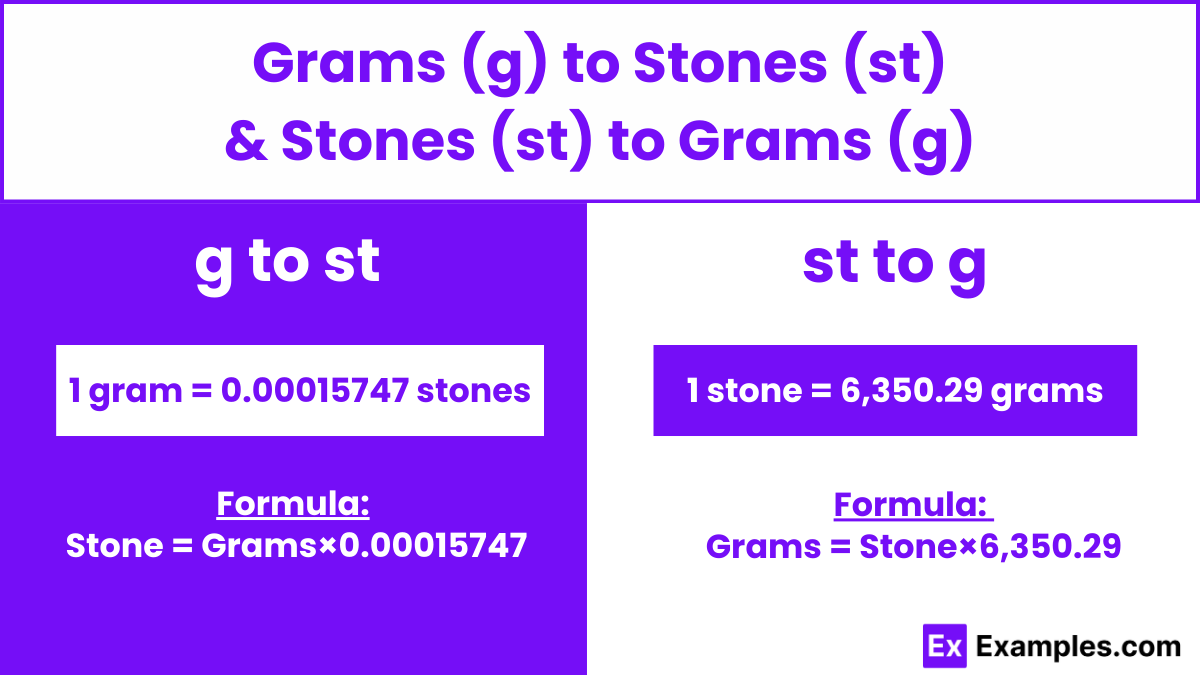 Grams (g) to Stones (st)
& Stones (st) to Grams (g)

g to st

1 gram = 0.00015747 stones

Formula:
Stone = Grams×0.00015747

st to g

1 stone = 6,350.29 grams

Formula:
Grams = Stone×6,350.29

Ex Examples.com